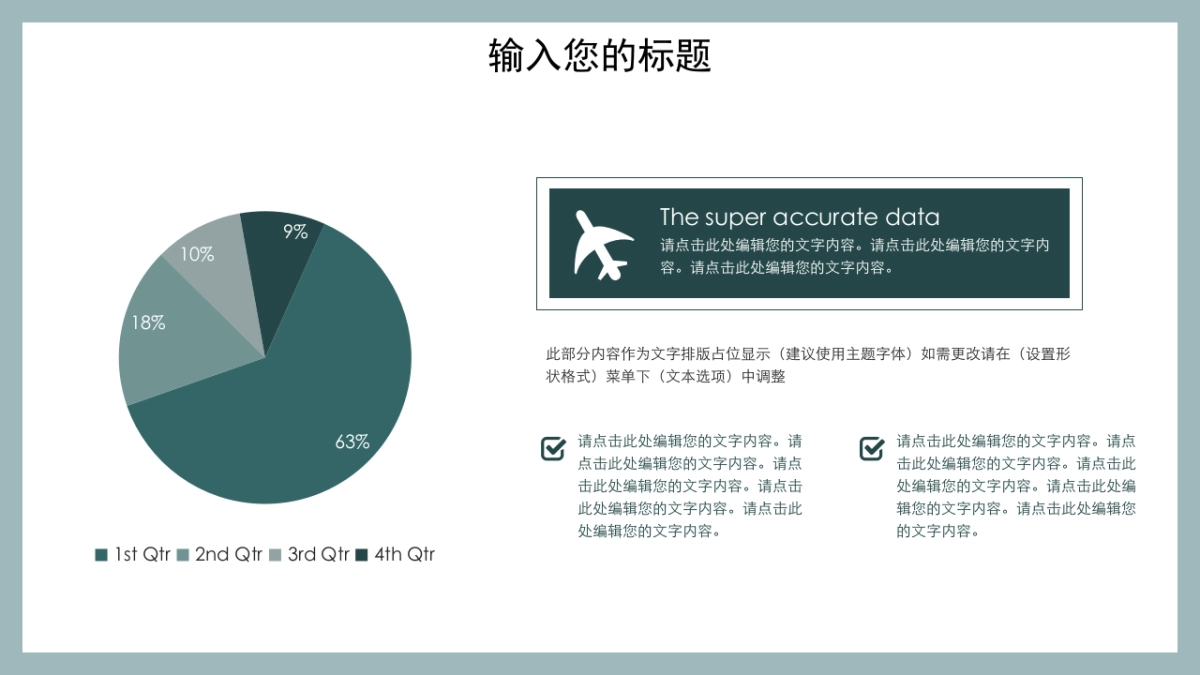 输入您的标题

9%

10%

18%

63%

1st Qtr 2nd Qtr 3rd Qtr 4th Qtr

The super accurate data

请点击此处编辑您的文字内容。请点击此处编辑您的文字内容。请点击此处编辑您的文字内容。

此部分内容作为文字排版占位显示（建议使用主题字体）如需更改请在（设置形状格式）菜单下（文本选项）中调整

请点击此处编辑您的文字内容。请点击此处编辑您的文字内容。请点击此处编辑您的文字内容。请点击此处编辑您的文字内容。请点击此处编辑您的文字内容。

请点击此处编辑您的文字内容。请点击此处编辑您的文字内容。请点击此处编辑您的文字内容。请点击此处编辑您的文字内容。请点击此处编辑您的文字内容。